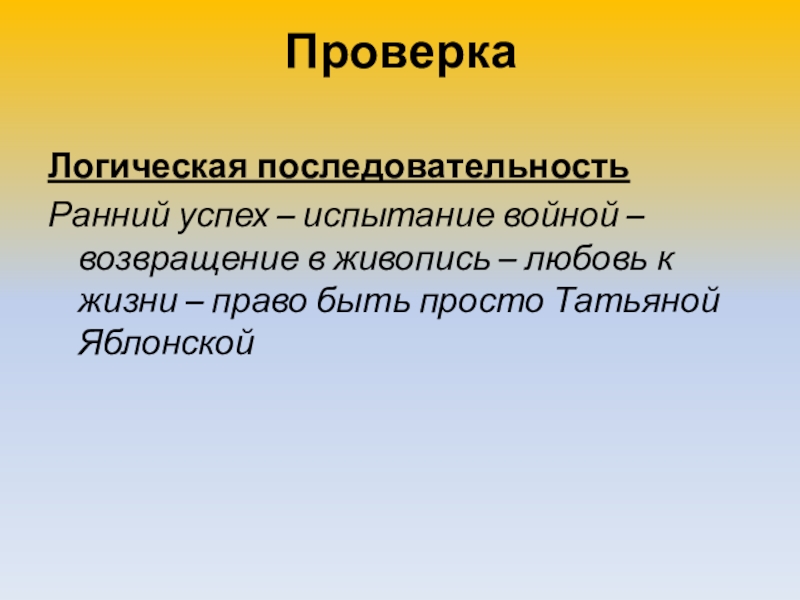 Проверка

Логическая последовательность

Ранний успех – испытание войной – возвращение в живопись – любовь к жизни – право быть просто Татьяной Яблонской